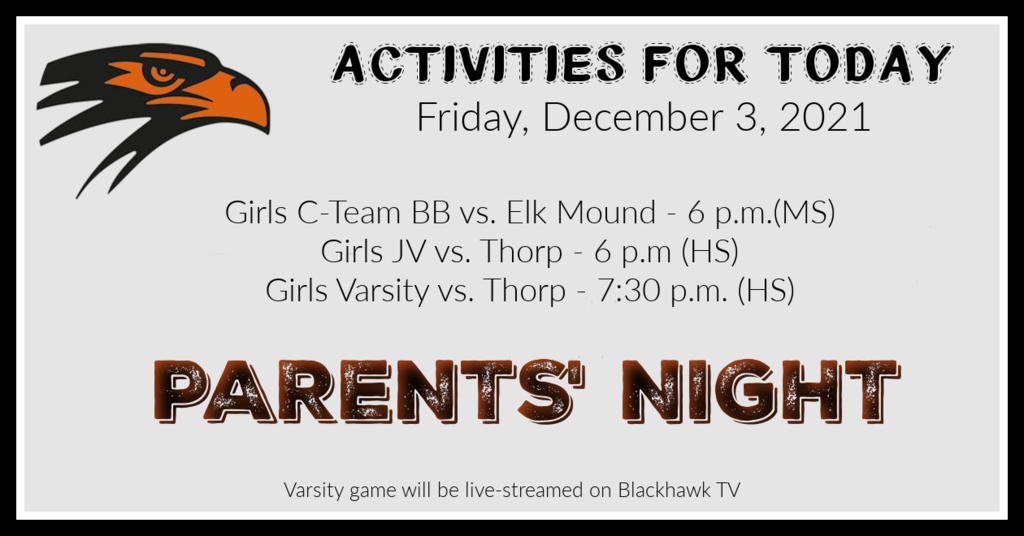 ACTIVITIES FOR TODAY
Friday, December 3, 2021

Girls C-Team BB vs. Elk Mound - 6 p.m.(MS)
Girls JV vs. Thorp - 6 p.m (HS)
Girls Varsity vs. Thorp - 7:30 p.m. (HS)

PARENTS' NIGHT

Varsity game will be live-streamed on Blackhawk TV